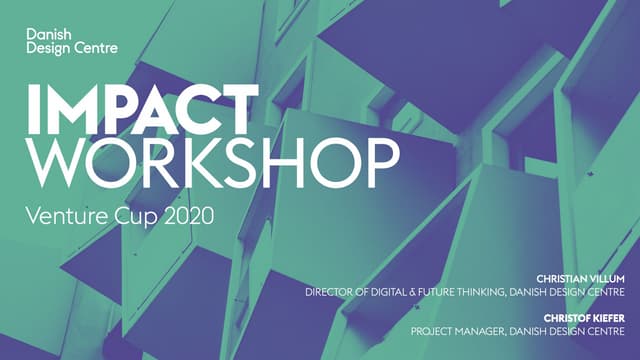 Danish Design Centre

IMPACT WORKSHOP

Venture Cup 2020

CHRISTIAN VILLUM
DIRECTOR OF DIGITAL & FUTURE THINKING, DANISH DESIGN CENTRE

CHRISTOF KIEFER
PROJECT MANAGER, DANISH DESIGN CENTRE